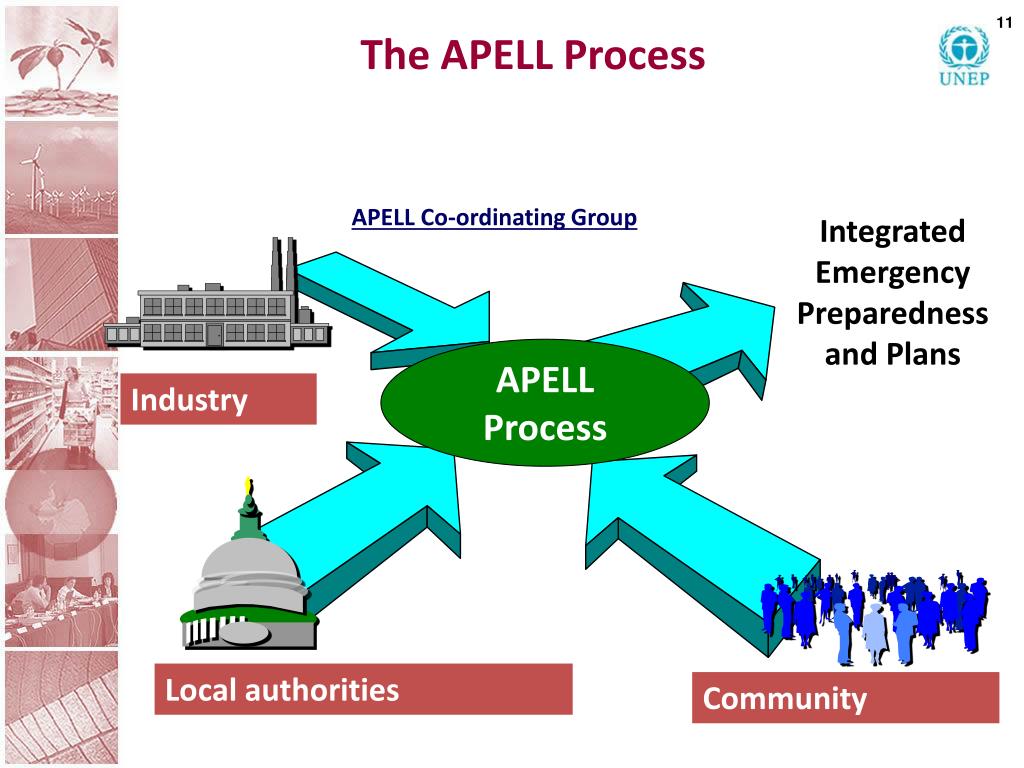 11

The APELL Process

UNEP

APELL Co-ordinating Group

Integrated Emergency Preparedness and Plans

Industry

APELL Process

Local authorities

Community